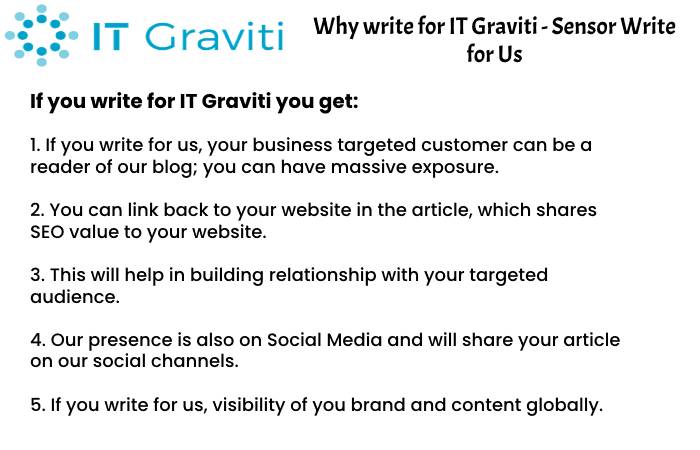 IT Graviti

Why write for IT Graviti - Sensor Write for Us

If you write for IT Graviti you get:

1. If you write for us, your business targeted customer can be a reader of our blog; you can have massive exposure.

2. You can link back to your website in the article, which shares SEO value to your website.

3. This will help in building relationship with your targeted audience.

4. Our presence is also on Social Media and will share your article on our social channels.

5. If you write for us, visibility of you brand and content globally.